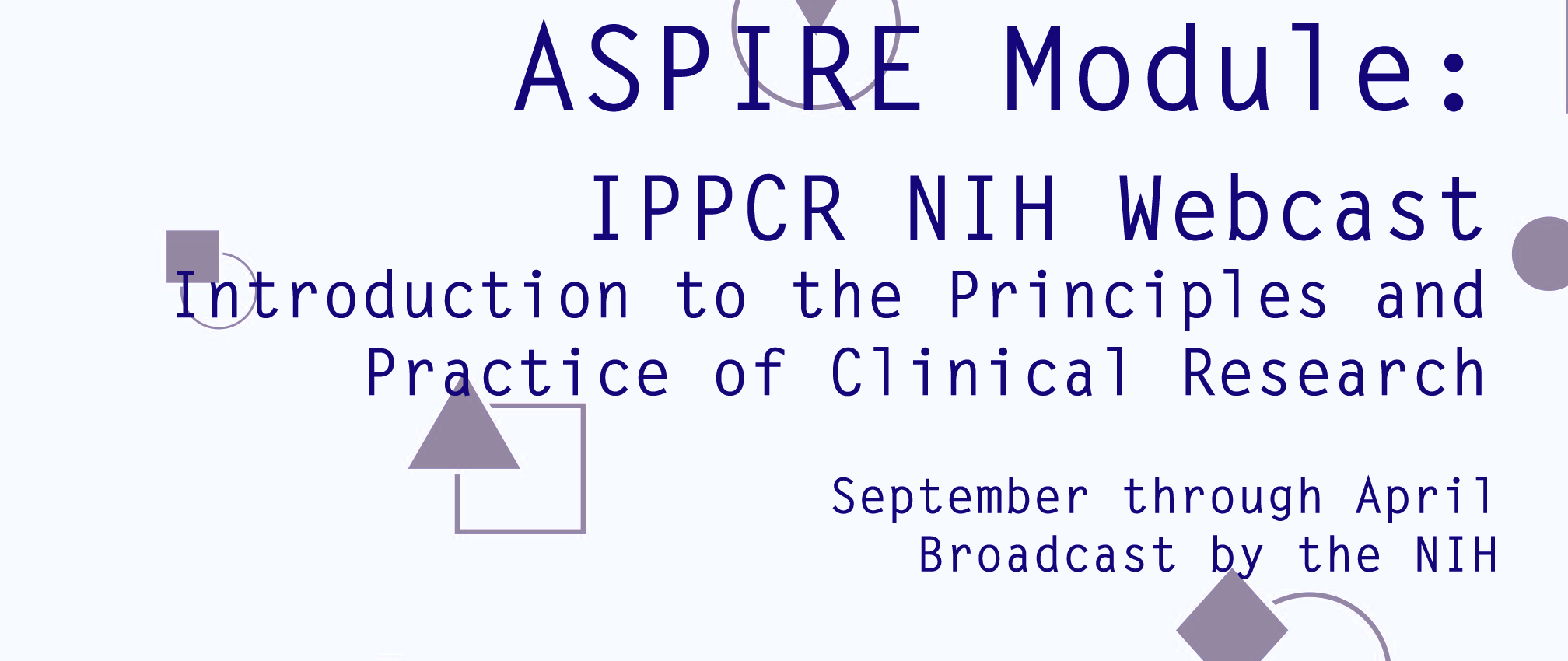 ASPIRE Module:

IPPCR NIH Webcast

Introduction to the Principles and Practice of Clinical Research

September through April
Broadcast by the NIH